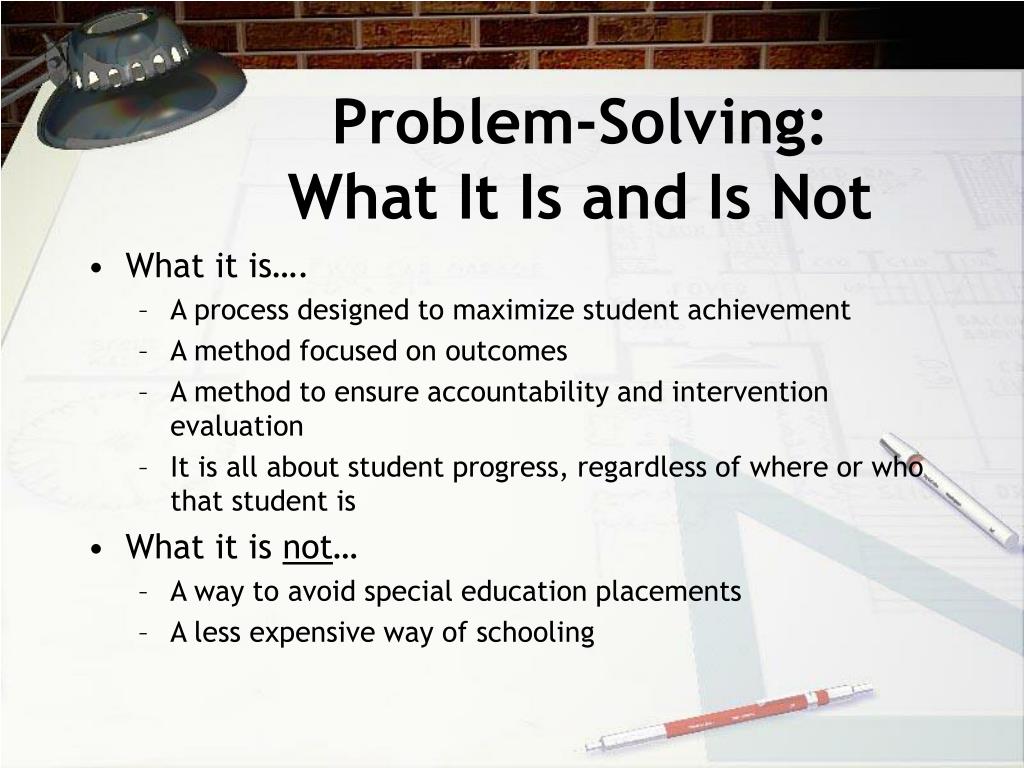 Problem-Solving:
What It Is and Is Not

• What it is….
– A process designed to maximize student achievement
– A method focused on outcomes
– A method to ensure accountability and intervention evaluation
– It is all about student progress, regardless of where or who that student is
• What it is not…
– A way to avoid special education placements
– A less expensive way of schooling